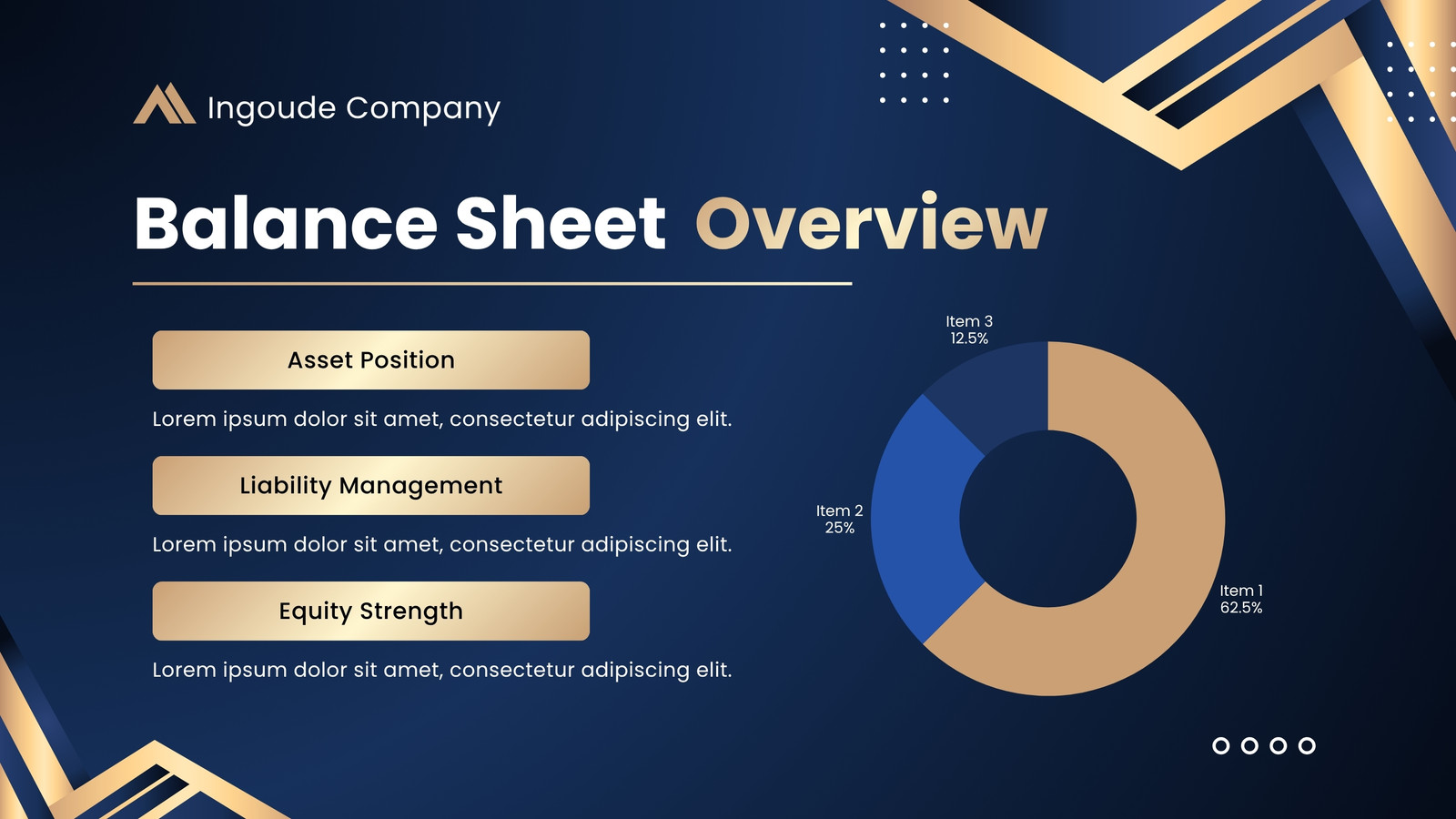 Ingoude Company

Balance Sheet Overview

Asset Position

Lorem ipsum dolor sit amet, consectetur adipiscing elit.

Liability Management

Lorem ipsum dolor sit amet, consectetur adipiscing elit.

Equity Strength

Lorem ipsum dolor sit amet, consectetur adipiscing elit.

Item 3
12.5%

Item 2
25%

Item 1
62.5%